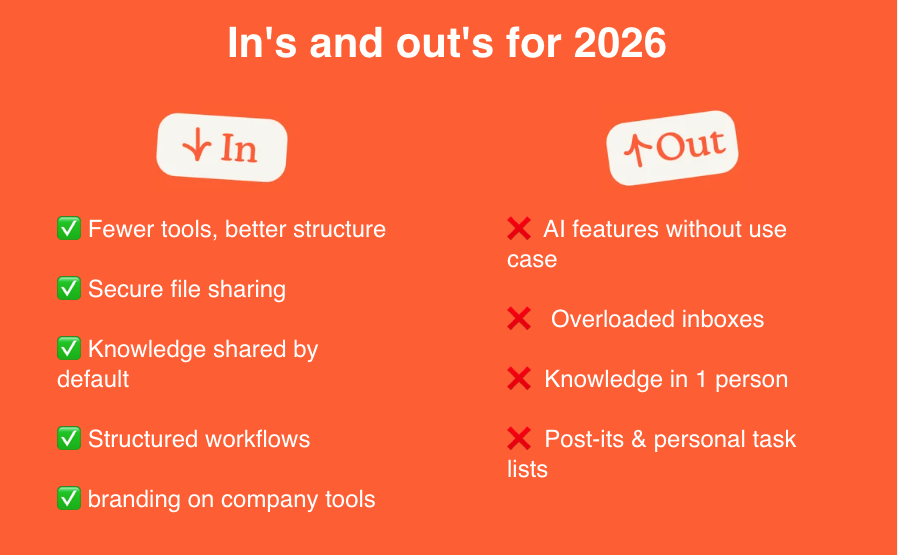 In's and out's for 2026

↓ In

✅ Fewer tools, better structure

✅ Secure file sharing

✅ Knowledge shared by default

✅ Structured workflows

✅ branding on company tools

↑ Out

❌ AI features without use case

❌ Overloaded inboxes

❌ Knowledge in 1 person

❌ Post-its & personal task lists